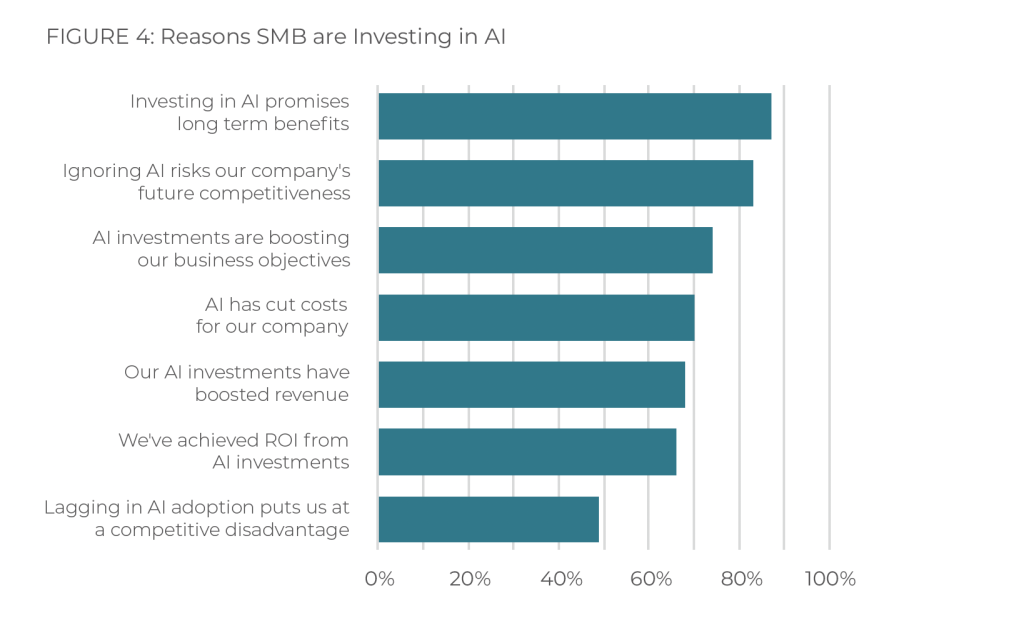 FIGURE 4: Reasons SMB are Investing in AI

Investing in AI promises long term benefits

Ignoring AI risks our company's future competitiveness

AI investments are boosting our business objectives

AI has cut costs for our company

Our AI investments have boosted revenue

We've achieved ROI from AI investments

Lagging in AI adoption puts us at a competitive disadvantage

0% 20% 40% 60% 80% 100%